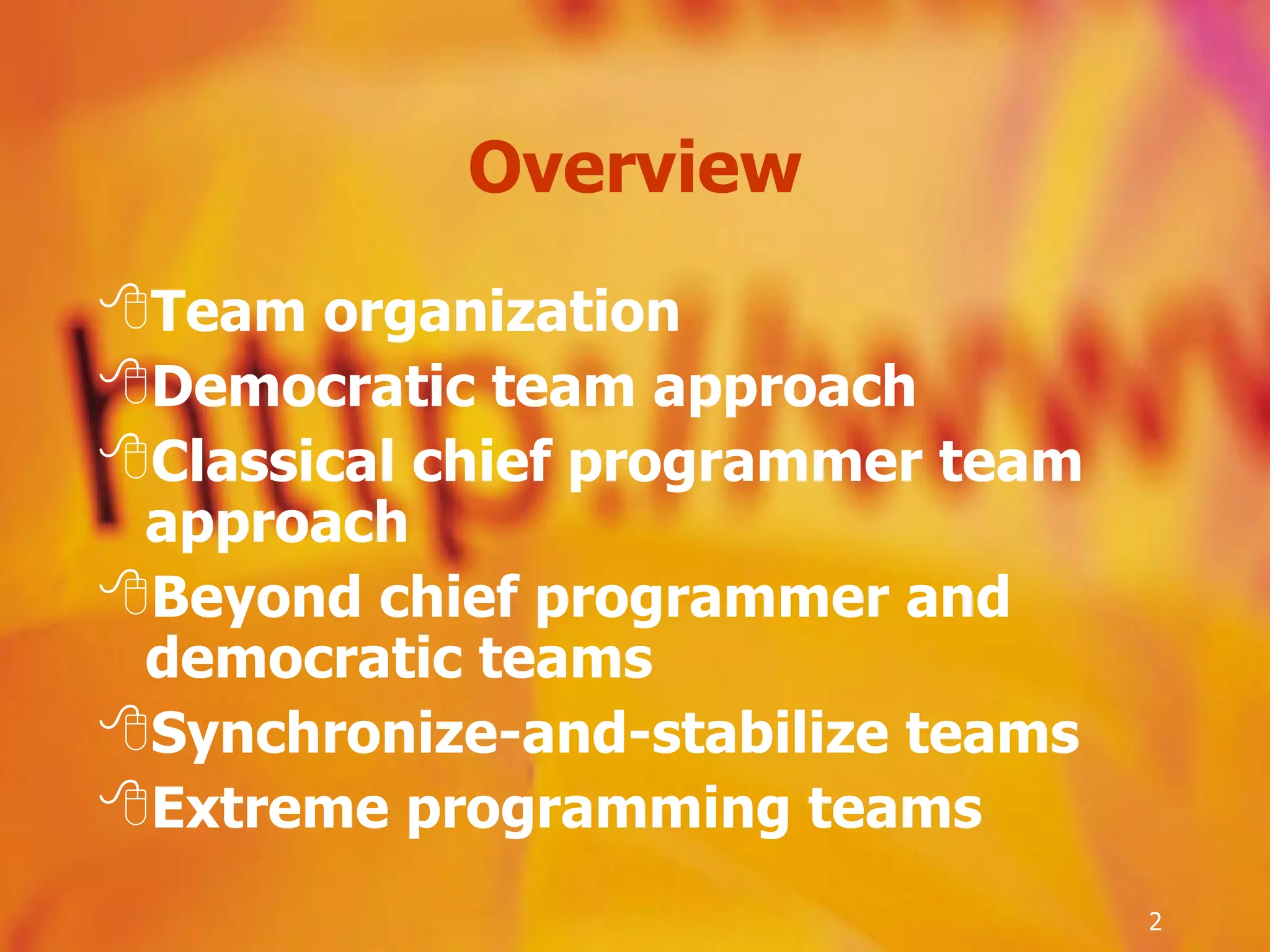 Overview

Team organization
Democratic team approach
Classical chief programmer team approach
Beyond chief programmer and democratic teams
Synchronize-and-stabilize teams
Extreme programming teams

2